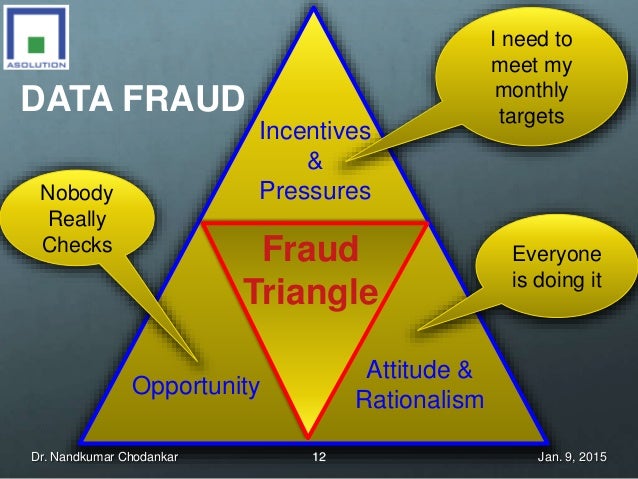 ASOLUTION

DATA FRAUD

I need to meet my monthly targets

Incentives & Pressures

Nobody Really Checks

Fraud Triangle

Everyone is doing it

Opportunity

Attitude & Rationalism

Dr. Nandkumar Chodankar

12

Jan. 9, 2015